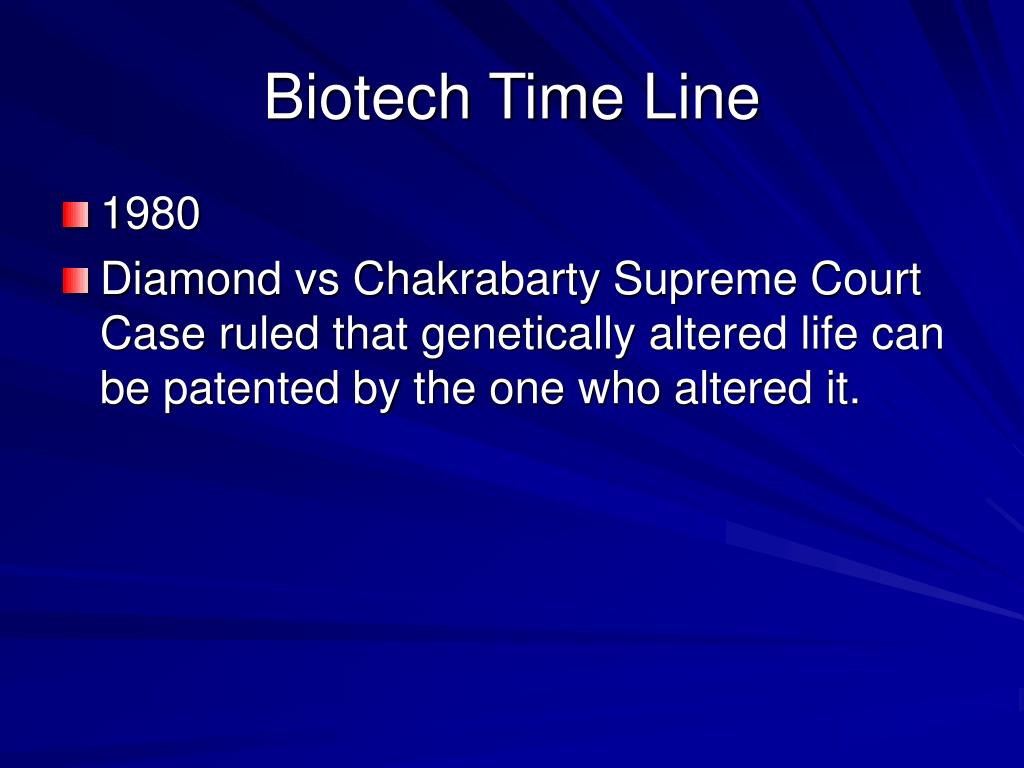 Biotech Time Line

1980

Diamond vs Chakrabarty Supreme Court Case ruled that genetically altered life can be patented by the one who altered it.